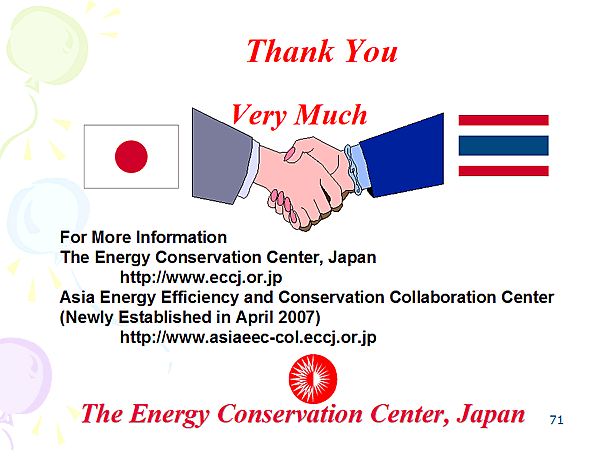 Thank You

Very Much

For More Information
The Energy Conservation Center, Japan
http://www.eccj.or.jp
Asia Energy Efficiency and Conservation Collaboration Center
(Newly Established in April 2007)
http://www.asiaeec-col.eccj.or.jp

The Energy Conservation Center, Japan

71